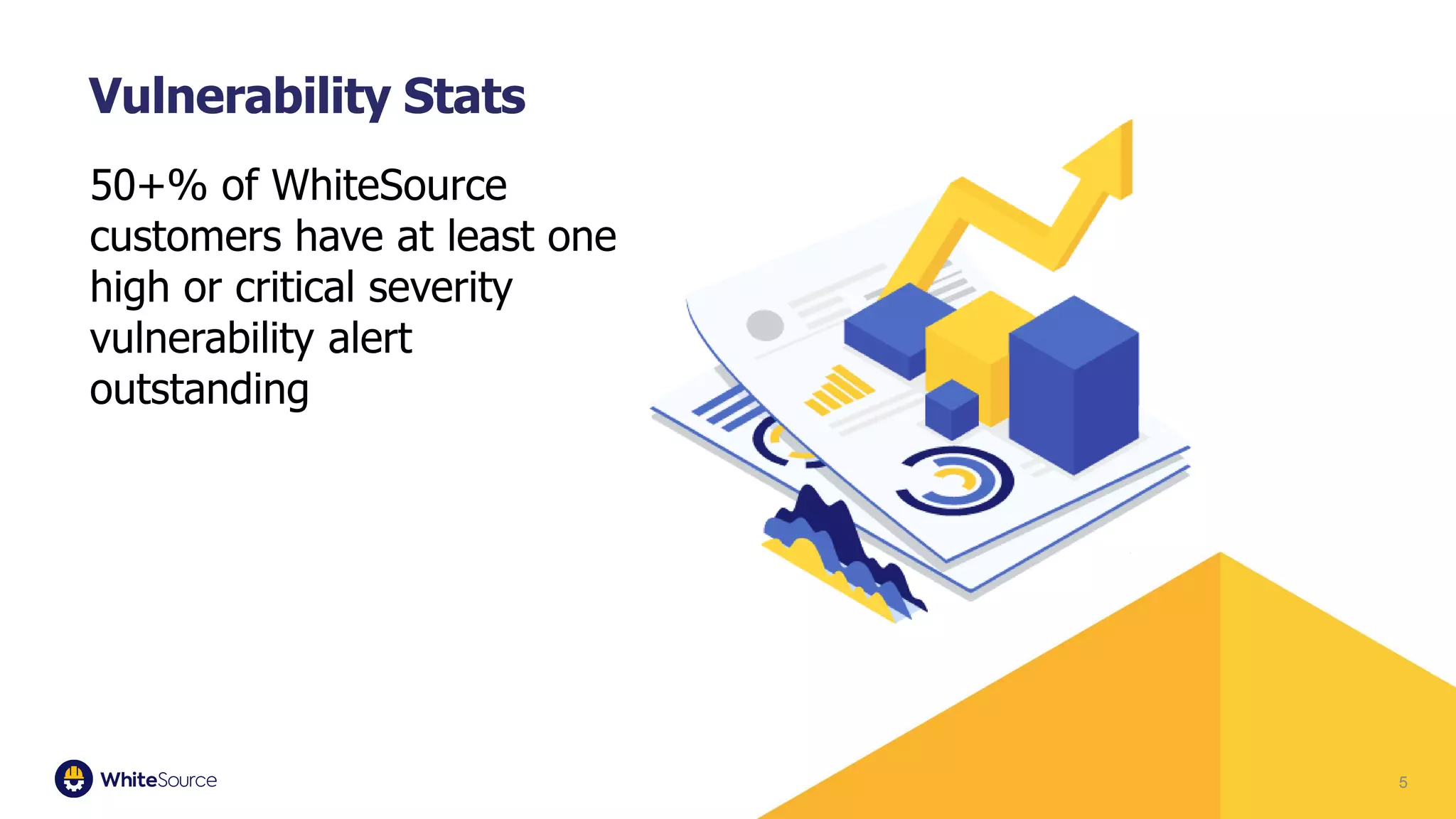 Vulnerability Stats

50+% of WhiteSource customers have at least one high or critical severity vulnerability alert outstanding

WhiteSource

5